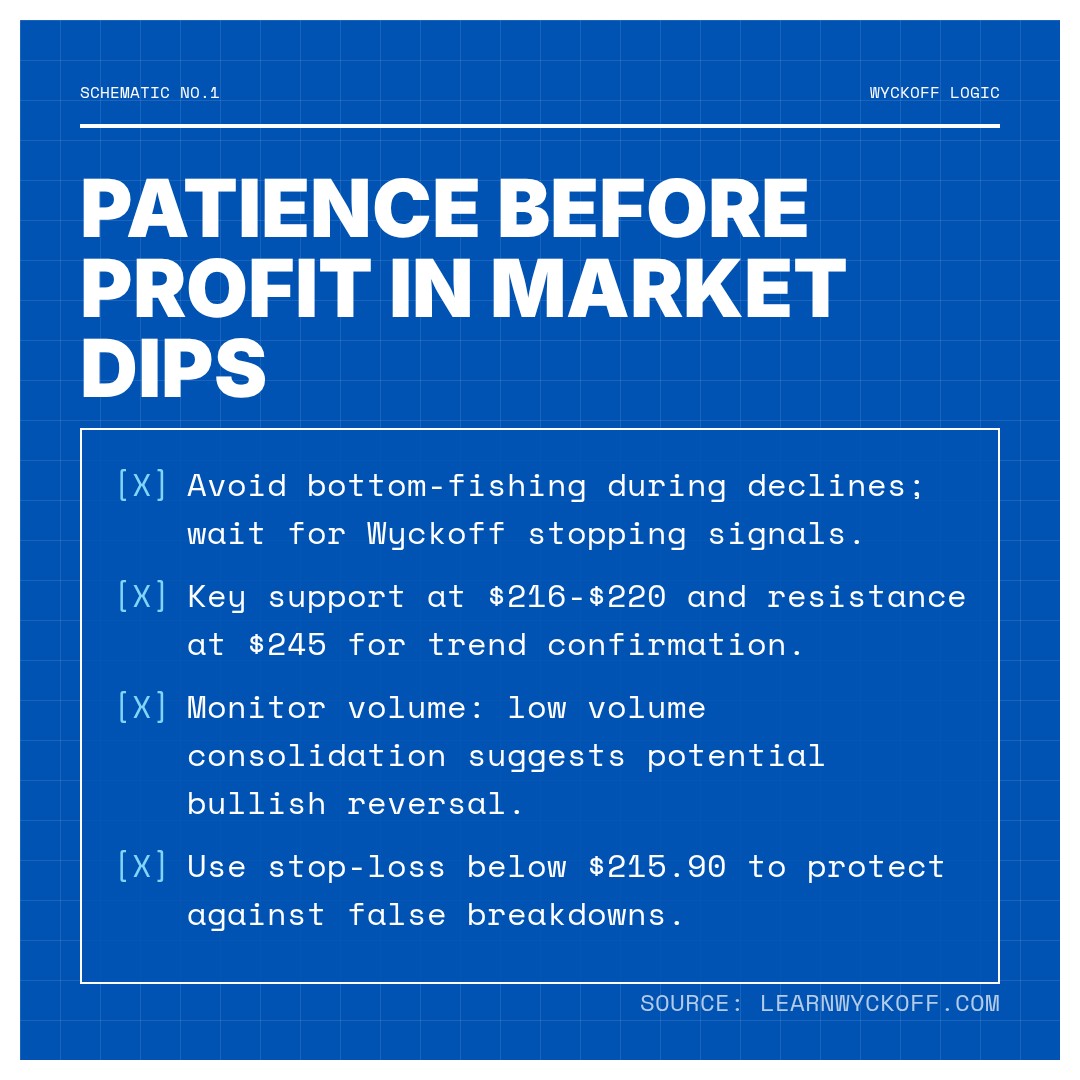 SCHEMATIC NO.1

WYCKOFF LOGIC

PATIENCE BEFORE PROFIT IN MARKET DIPS

[X] Avoid bottom-fishing during declines; wait for Wyckoff stopping signals.

[X] Key support at \$216-\$220 and resistance at \$245 for trend confirmation.

[X] Monitor volume: low volume consolidation suggests potential bullish reversal.

[X] Use stop-loss below \$215.90 to protect against false breakdowns.

SOURCE: LEARNWYCKOFF.COM